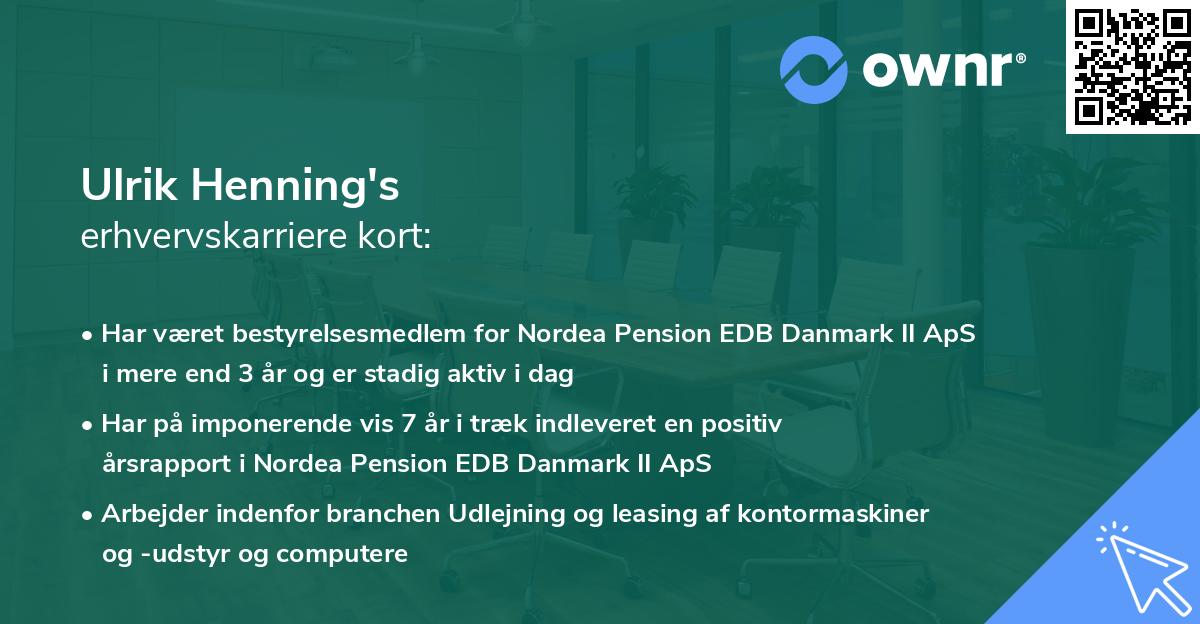 ownr®

Ulrik Henning's
erhvervskarriere kort:

• Har været bestyrelsesmedlem for Nordea Pension EDB Danmark II ApS i mere end 3 år og er stadig aktiv i dag

• Har på imponerende vis 7 år i træk indleveret en positiv årsrapport i Nordea Pension EDB Danmark II ApS

• Arbejder indenfor branchen Udlejning og leasing af kontormaskiner og -udstyr og computere